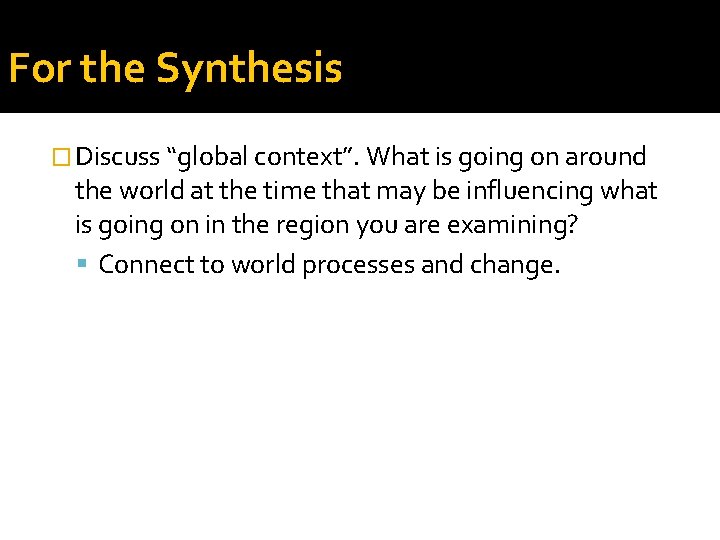 For the Synthesis

Discuss “global context”. What is going on around the world at the time that may be influencing what is going on in the region you are examining?

Connect to world processes and change.